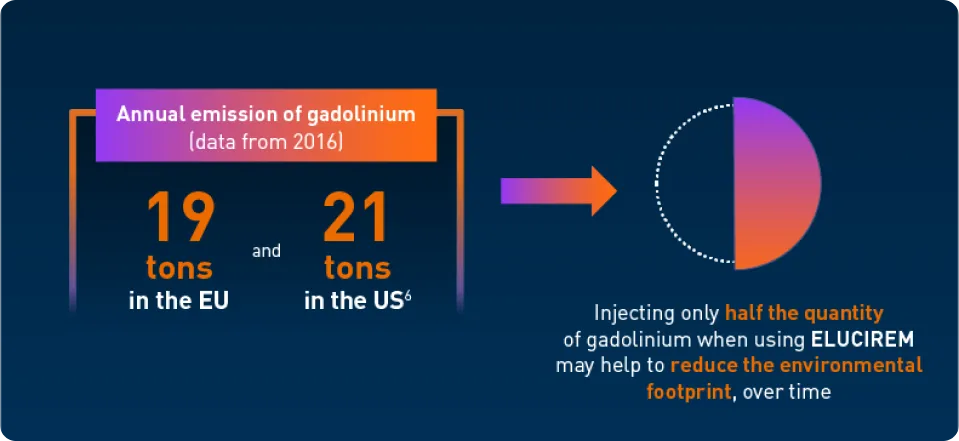 Annual emission of gadolinium
(data from 2016)

19
tons
in the EU

and

21
tons
in the US$^6$

Injecting only half the quantity of gadolinium when using ELUCIREM may help to reduce the environmental footprint, over time